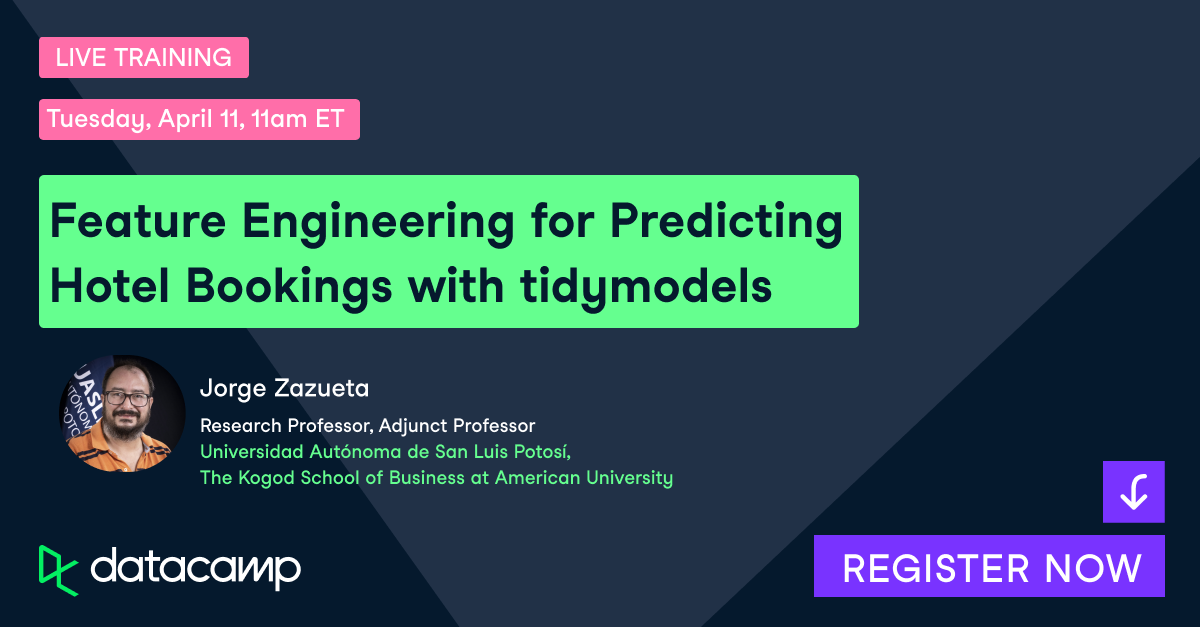 LIVE TRAINING

Tuesday, April 11, 11am ET

Feature Engineering for Predicting Hotel Bookings with tidymodels

Jorge Zazueta

Research Professor, Adjunct Professor

Universidad Autónoma de San Luis Potosí,
The Kogod School of Business at American University

datacamp

REGISTER NOW